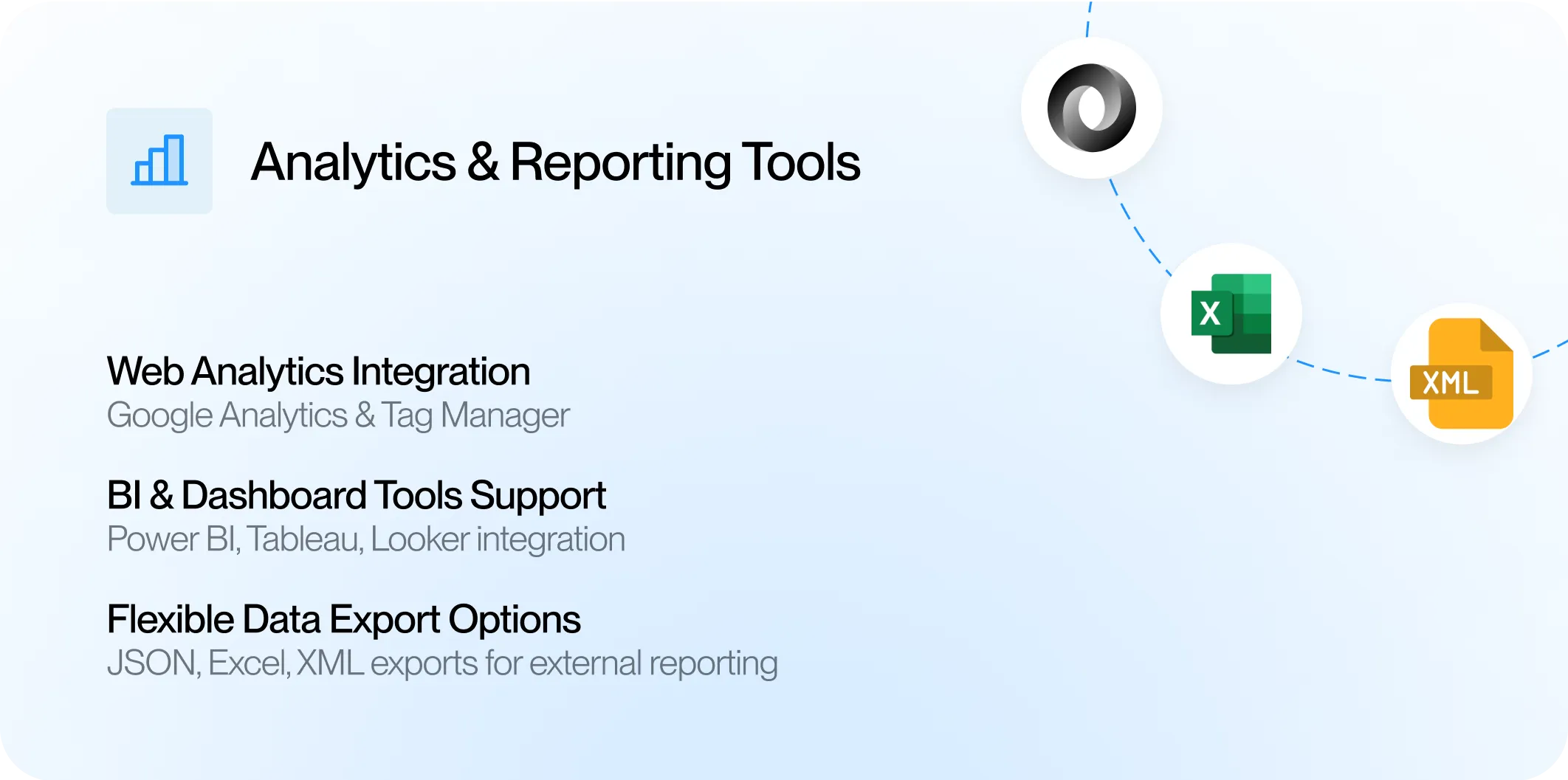 Analytics & Reporting Tools

Web Analytics Integration
Google Analytics & Tag Manager

BI & Dashboard Tools Support
Power BI, Tableau, Looker integration

Flexible Data Export Options
JSON, Excel, XML exports for external reporting

X

XML